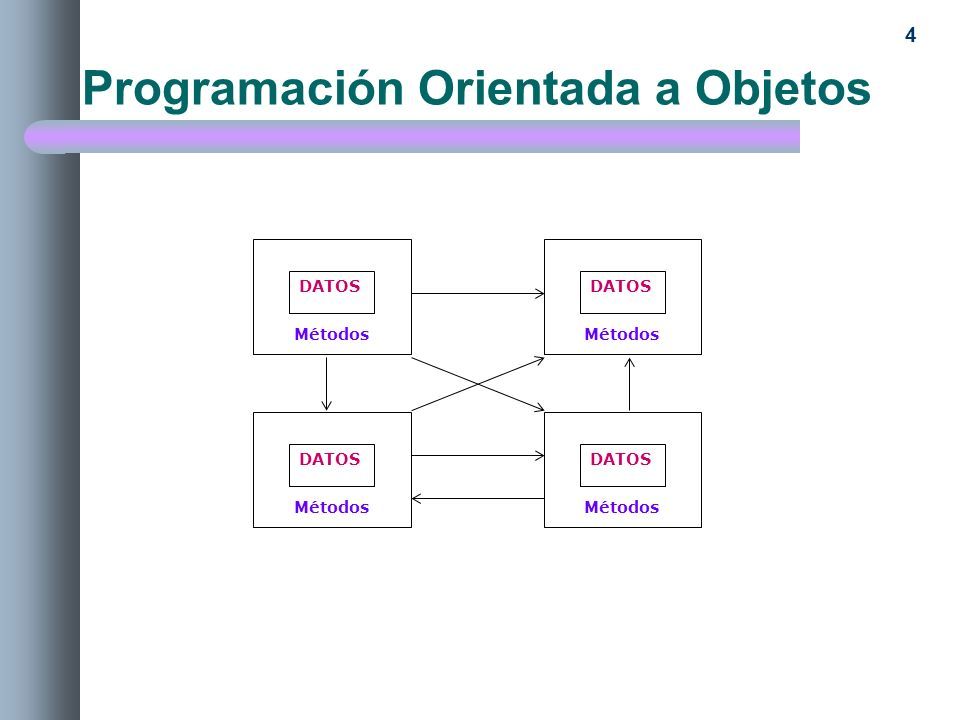 4

Programación Orientada a Objetos

DATOS
Métodos

DATOS
Métodos

DATOS
Métodos

DATOS
Métodos